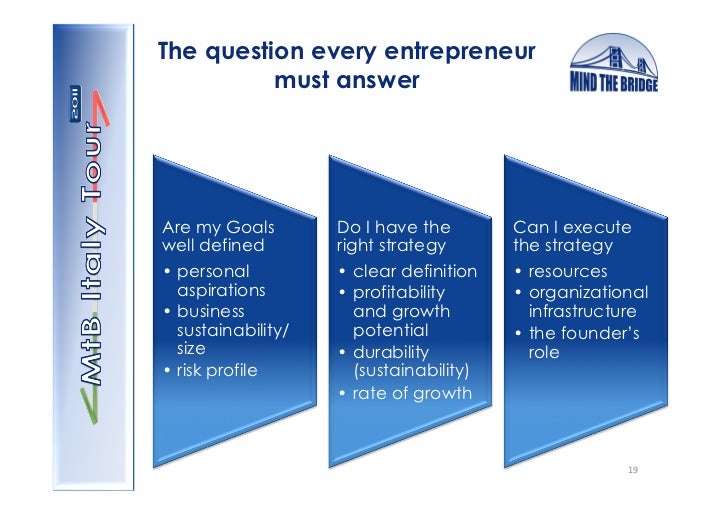 MtB Italy Tour 2011

The question every entrepreneur must answer

MIND THE BRIDGE

Are my Goals well defined
• personal aspirations
• business sustainability/ size
• risk profile

Do I have the right strategy
• clear definition
• profitability and growth potential
• durability (sustainability)
• rate of growth

Can I execute the strategy
• resources
• organizational infrastructure
• the founder's role

19